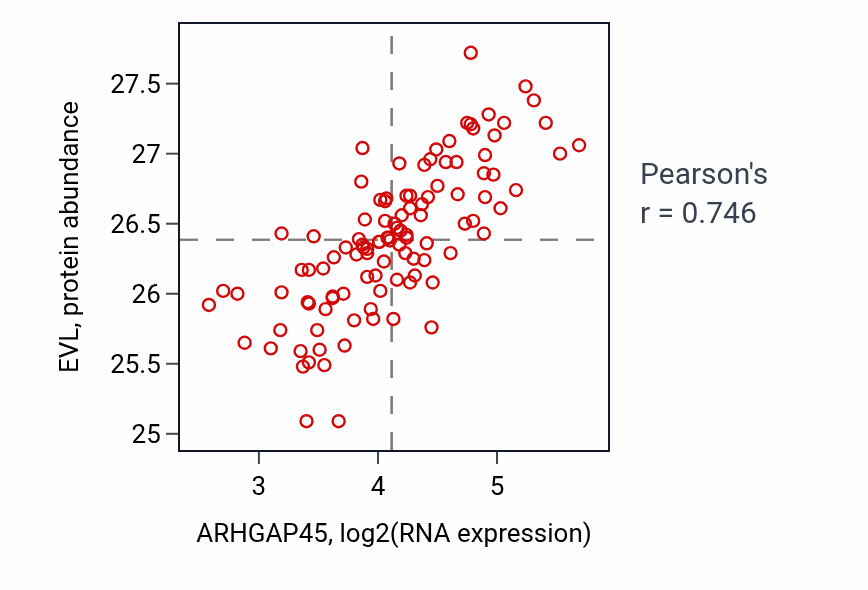 EVL, protein abundance

27.5
27
26.5
26
25.5
25

3
4
5

ARHGAP45, log2(RNA expression)

Pearson's
r = 0.746